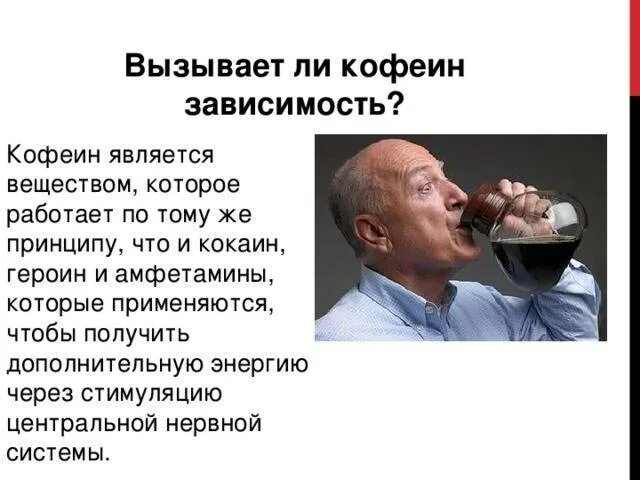 Вызывает ли кофеин зависимость?

Кофеин является веществом, которое работает по тому же принципу, что и кокаин, героин и амфетамины, которые применяются, чтобы получить дополнительную энергию через стимуляцию центральной нервной системы.